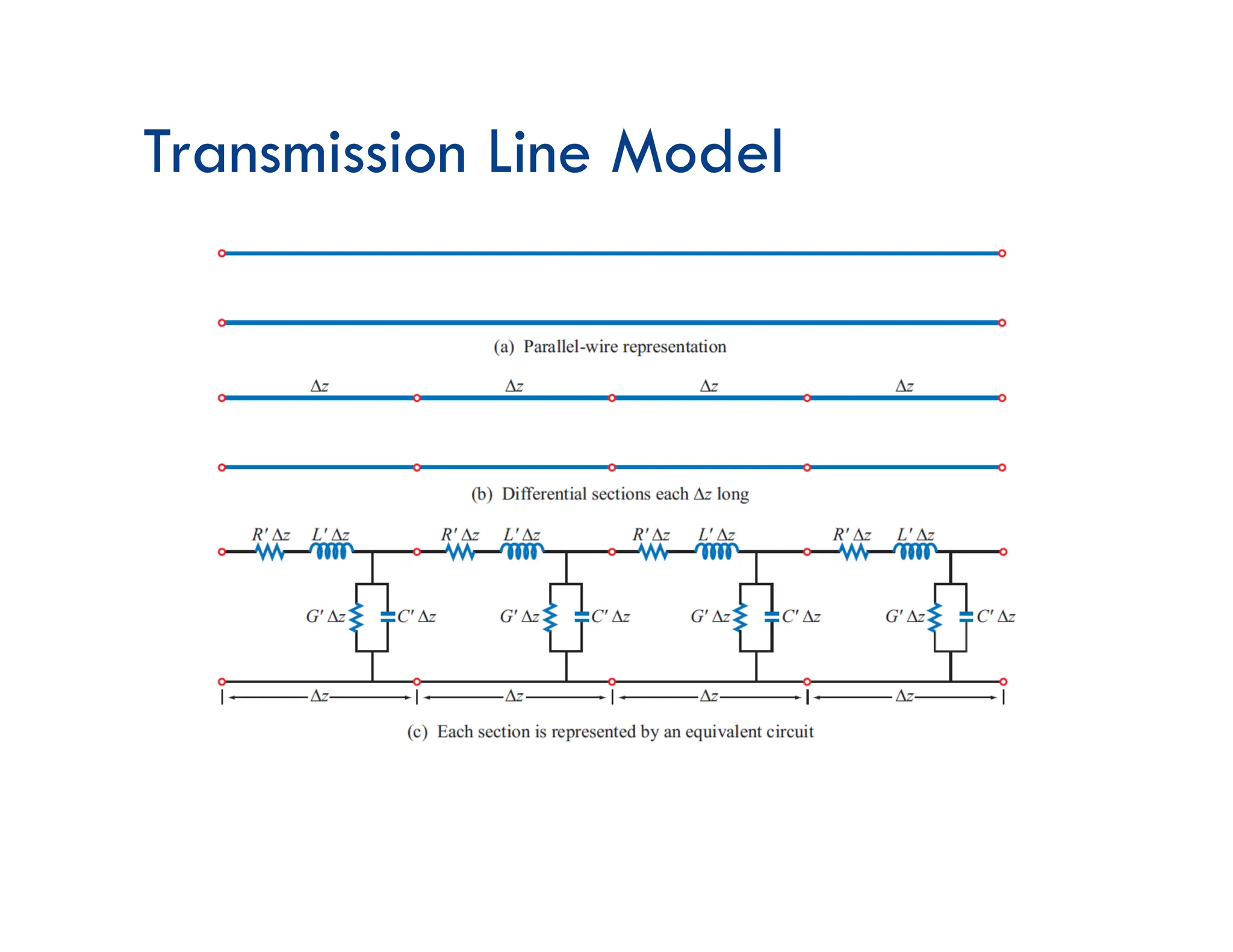 Transmission Line Model

(a) Parallel-wire representation

$\Delta z$ $\Delta z$ $\Delta z$ $\Delta z$

(b) Differential sections each $\Delta z$ long

$R' \Delta z$ $L' \Delta z$ $R' \Delta z$ $L' \Delta z$ $R' \Delta z$ $L' \Delta z$ $R' \Delta z$ $L' \Delta z$

$G' \Delta z$ $C' \Delta z$ $G' \Delta z$ $C' \Delta z$ $G' \Delta z$ $C' \Delta z$ $G' \Delta z$ $C' \Delta z$

$\Delta z$ $\Delta z$ $\Delta z$ $\Delta z$

(c) Each section is represented by an equivalent circuit